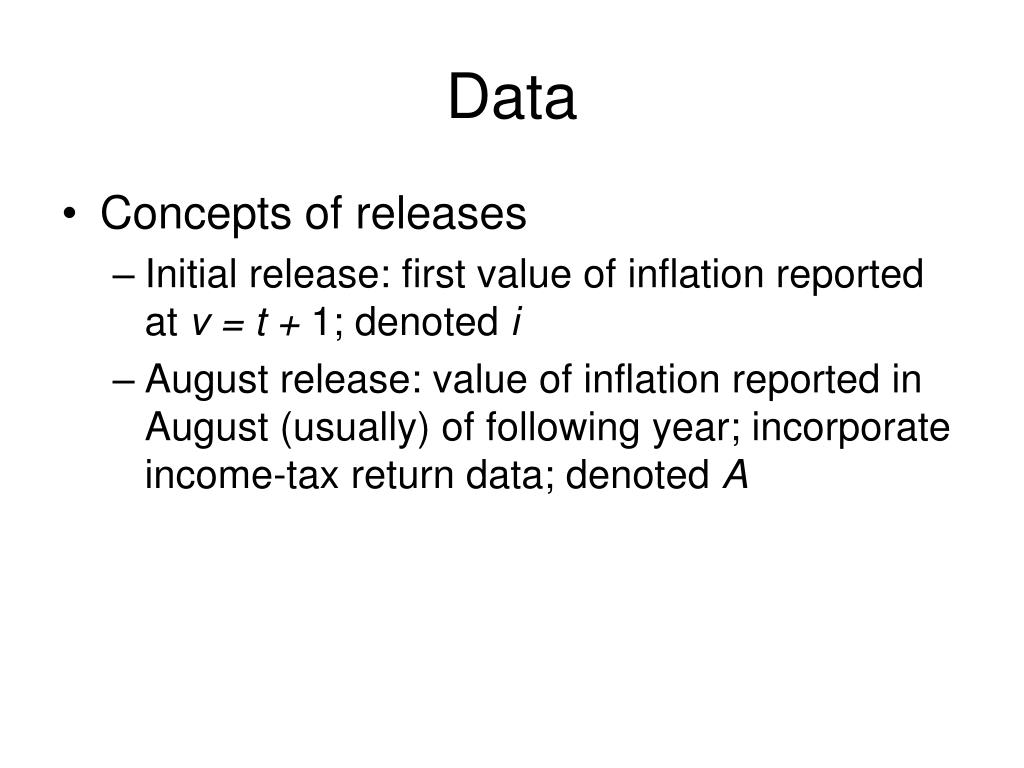 Data

• Concepts of releases
– Initial release: first value of inflation reported at $v = t + 1$; denoted $i$
– August release: value of inflation reported in August (usually) of following year; incorporate income-tax return data; denoted $A$